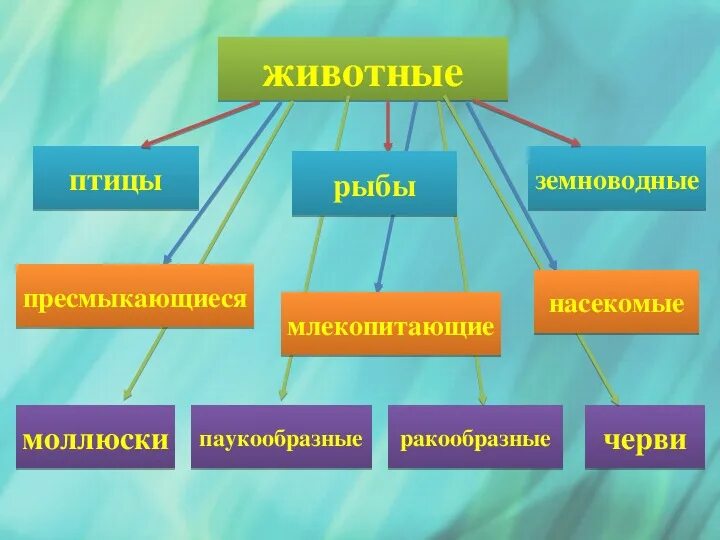 животные

птицы

рыбы

земноводные

пресмыкающиеся

млекопитающие

насекомые

моллюски

паукообразные

ракообразные

черви